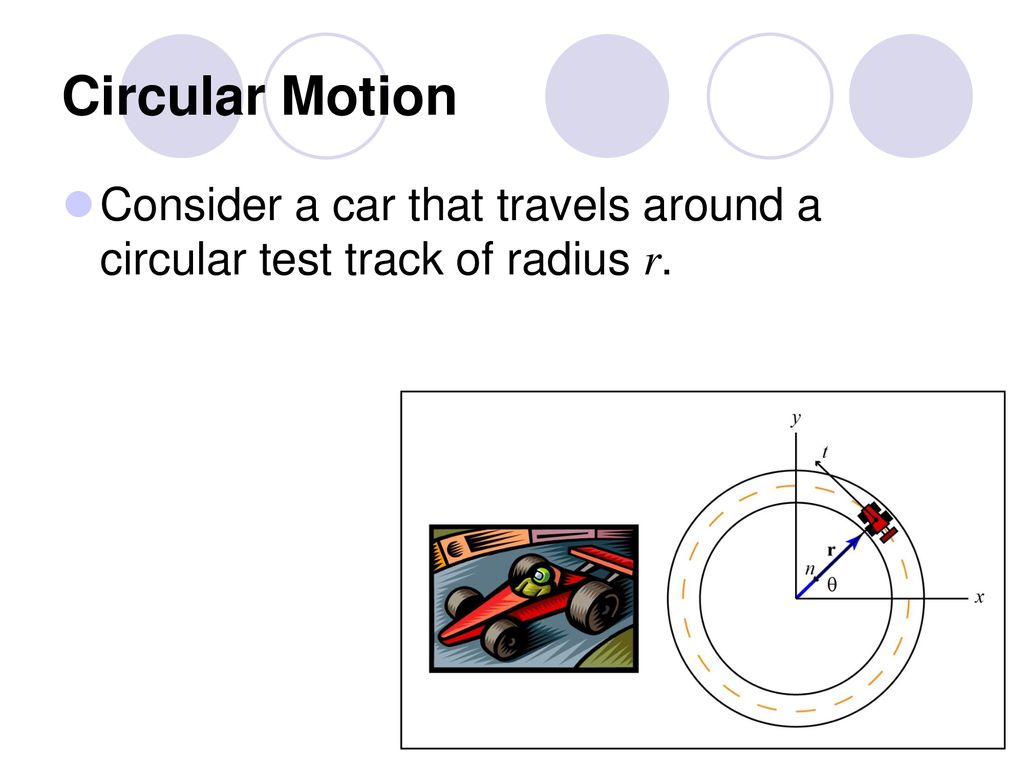 Circular Motion

Consider a car that travels around a circular test track of radius $r$.

$y$

$t$

$\mathbf{r}$

$n$

$\theta$

$x$